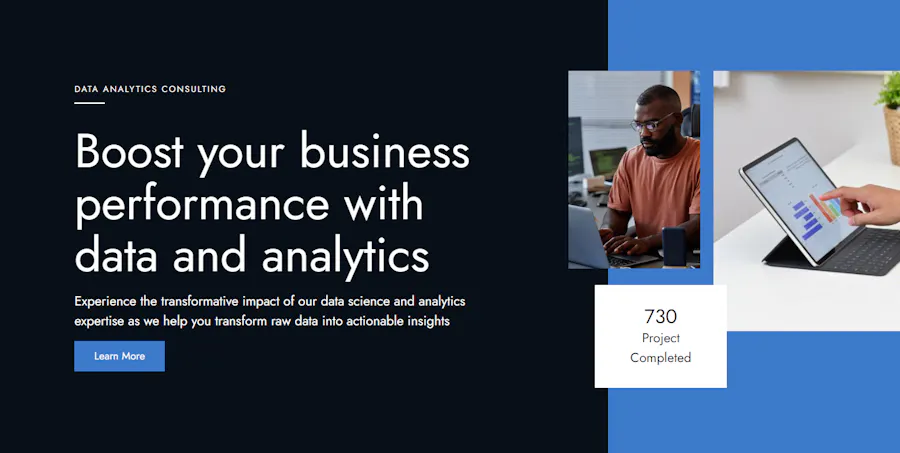 DATA ANALYTICS CONSULTING

Boost your business performance with data and analytics

Experience the transformative impact of our data science and analytics expertise as we help you transform raw data into actionable insights

Learn More

730
Project
Completed